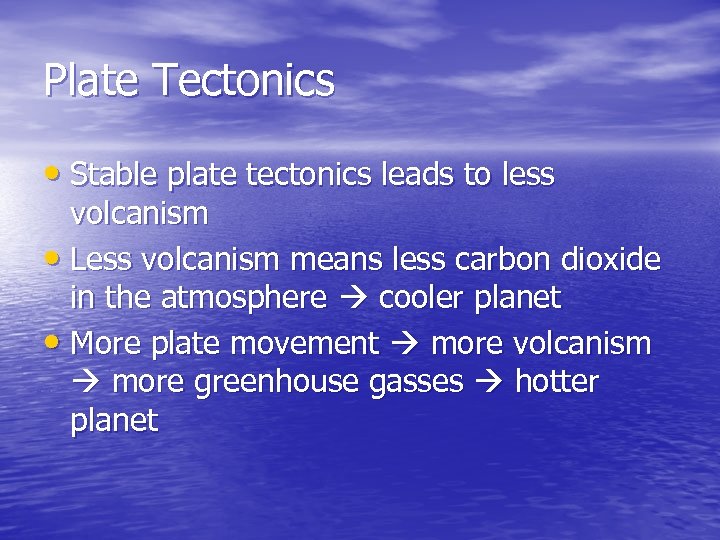 Plate Tectonics

• Stable plate tectonics leads to less volcanism
• Less volcanism means less carbon dioxide in the atmosphere → cooler planet
• More plate movement → more volcanism → more greenhouse gasses → hotter planet